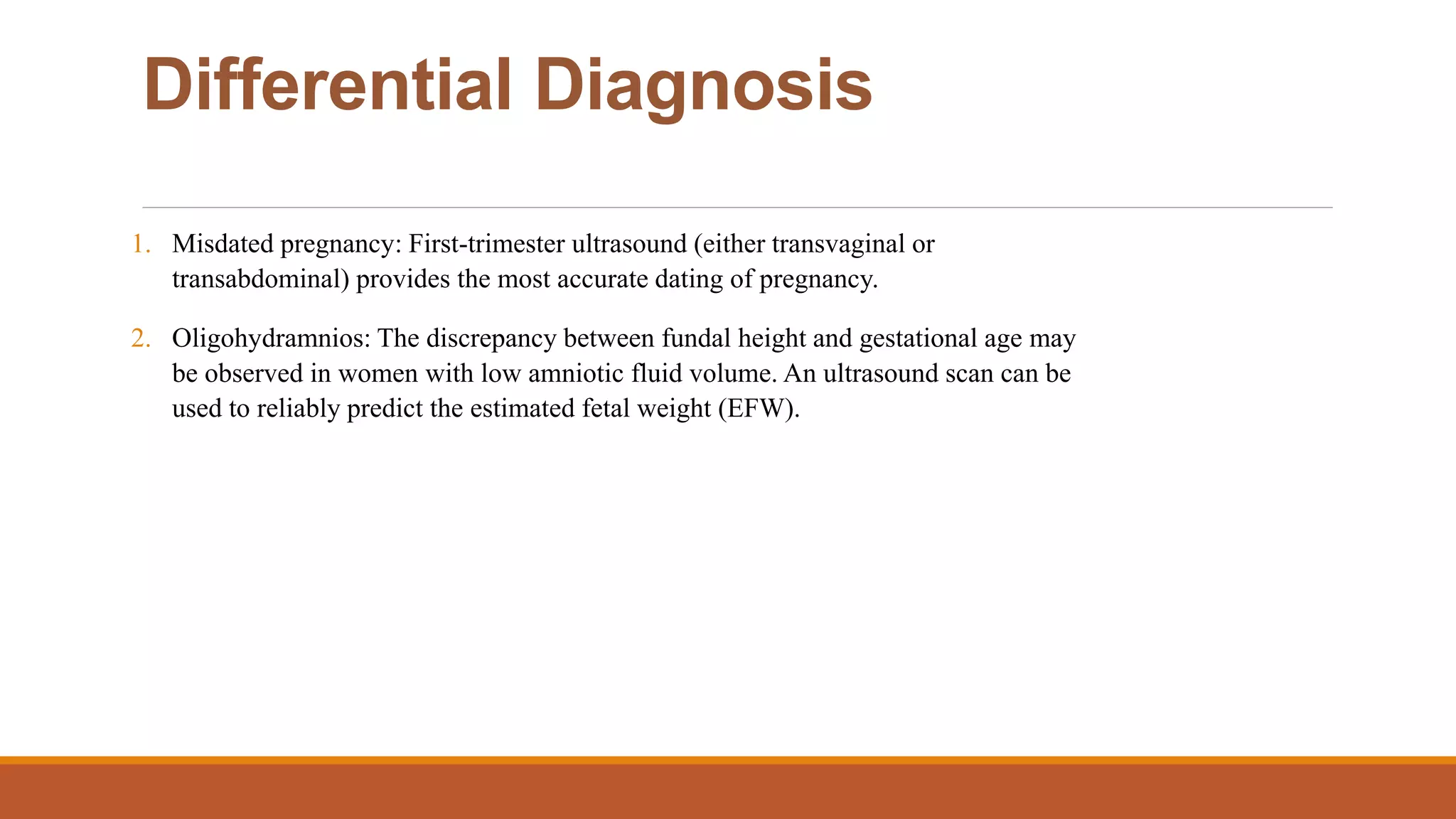 Differential Diagnosis

1. Misdated pregnancy: First-trimester ultrasound (either transvaginal or transabdominal) provides the most accurate dating of pregnancy.

2. Oligohydramnios: The discrepancy between fundal height and gestational age may be observed in women with low amniotic fluid volume. An ultrasound scan can be used to reliably predict the estimated fetal weight (EFW).